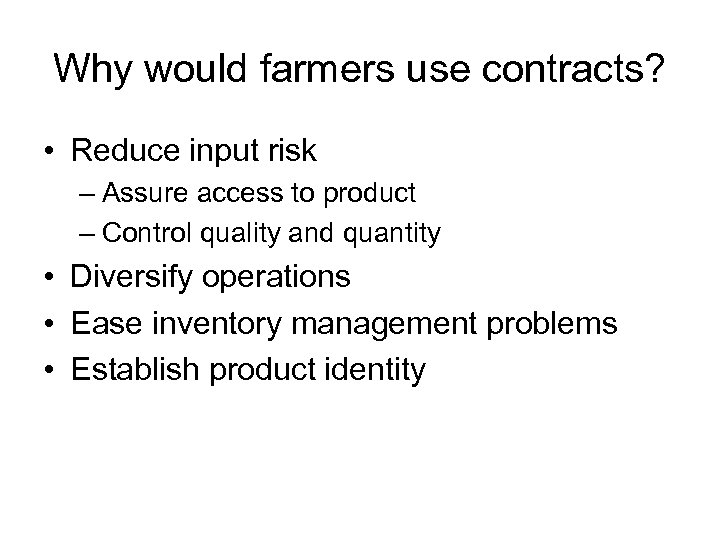 Why would farmers use contracts?

• Reduce input risk
– Assure access to product
– Control quality and quantity
• Diversify operations
• Ease inventory management problems
• Establish product identity